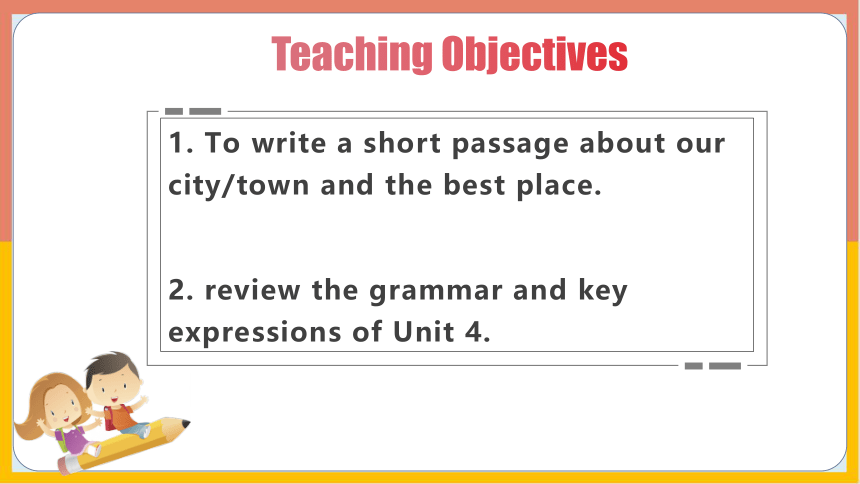 Teaching Objectives

1. To write a short passage about our city/town and the best place.

2. review the grammar and key expressions of Unit 4.